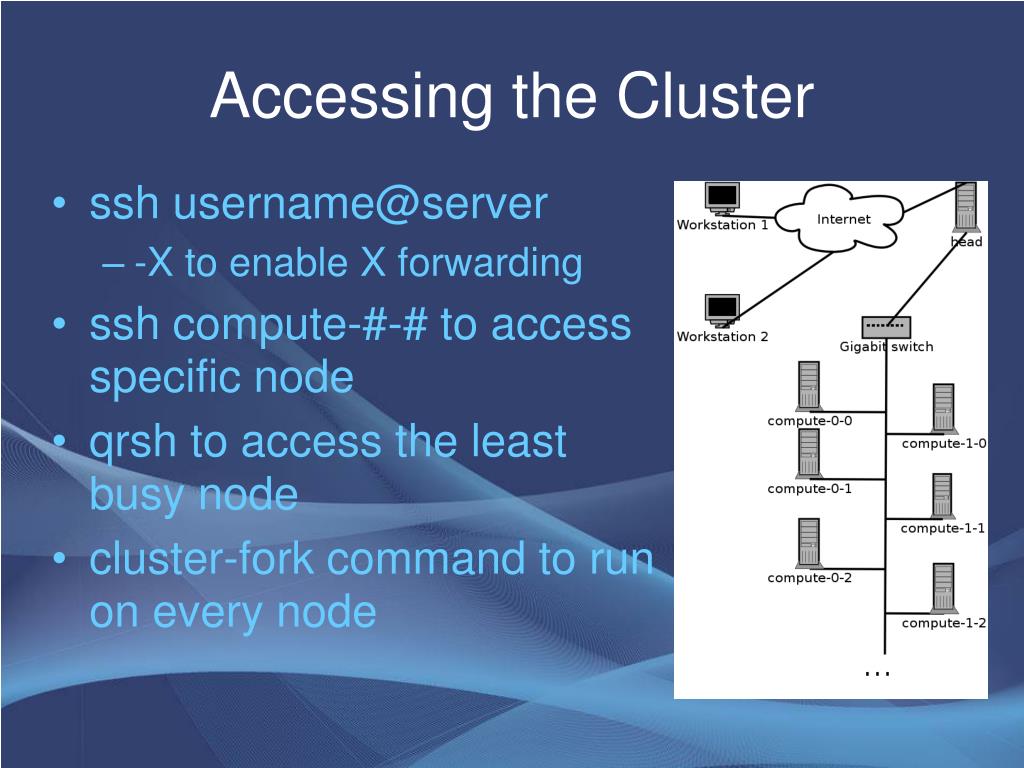 Accessing the Cluster

• ssh username@server
– -X to enable X forwarding
• ssh compute-#-# to access specific node
• qrsh to access the least busy node
• cluster-fork command to run on every node

Workstation 1
Internet
head
Workstation 2
Gigabit switch
compute-0-0
compute-1-0
compute-0-1
compute-1-1
compute-0-2
compute-1-2
...